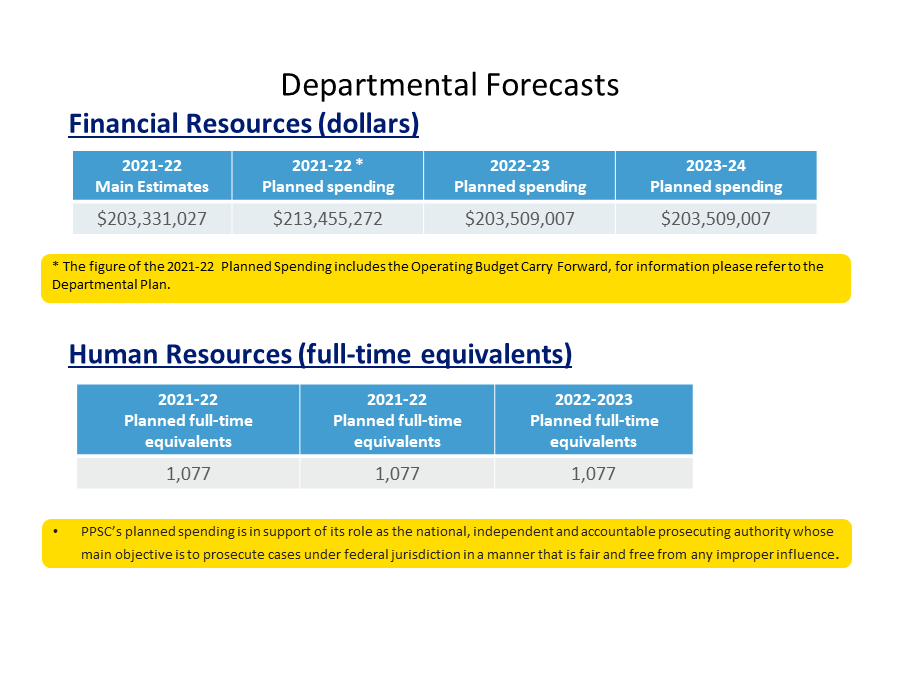 Departmental Forecasts

Financial Resources (dollars)

| 2021-22 Main Estimates | 2021-22 * Planned spending | 2022-23 Planned spending | 2023-24 Planned spending |
|---|---|---|---|
| $203,331,027 | $213,455,272 | $203,509,007 | $203,509,007 |

* The figure of the 2021-22 Planned Spending includes the Operating Budget Carry Forward, for information please refer to the Departmental Plan.

Human Resources (full-time equivalents)

| 2021-22 Planned full-time equivalents | 2021-22 Planned full-time equivalents | 2022-2023 Planned full-time equivalents |
|---|---|---|
| 1,077 | 1,077 | 1,077 |

• PPSC's planned spending is in support of its role as the national, independent and accountable prosecuting authority whose main objective is to prosecute cases under federal jurisdiction in a manner that is fair and free from any improper influence.